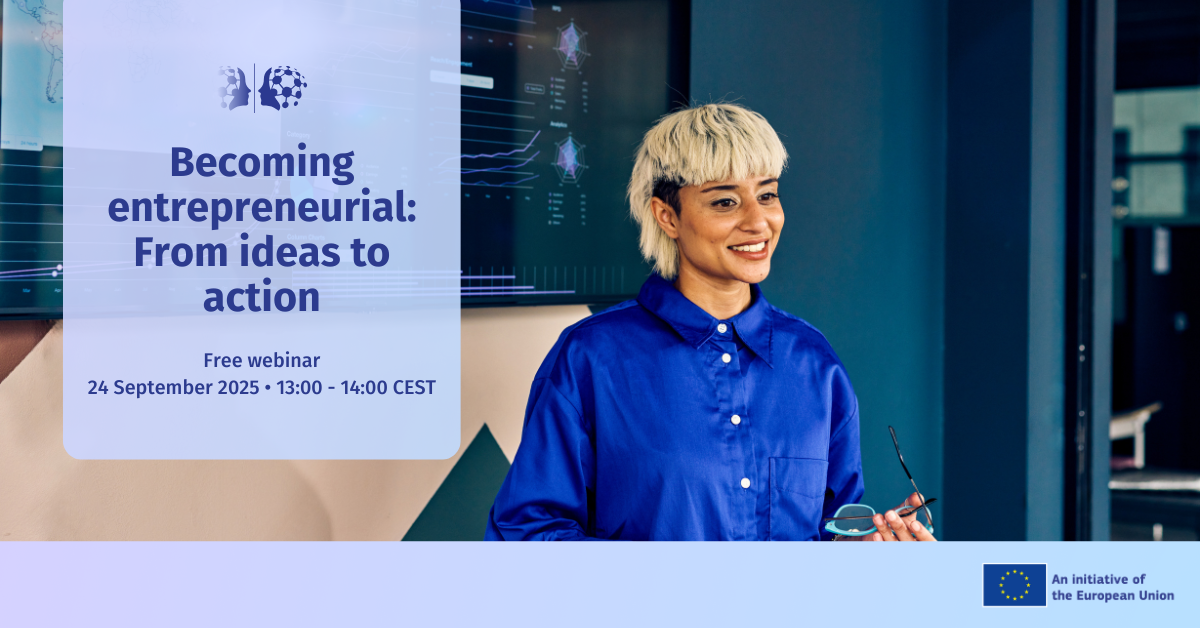 Becoming entrepreneurial: From ideas to action

Free webinar
24 September 2025 • 13:00 - 14:00 CEST

An initiative of the European Union